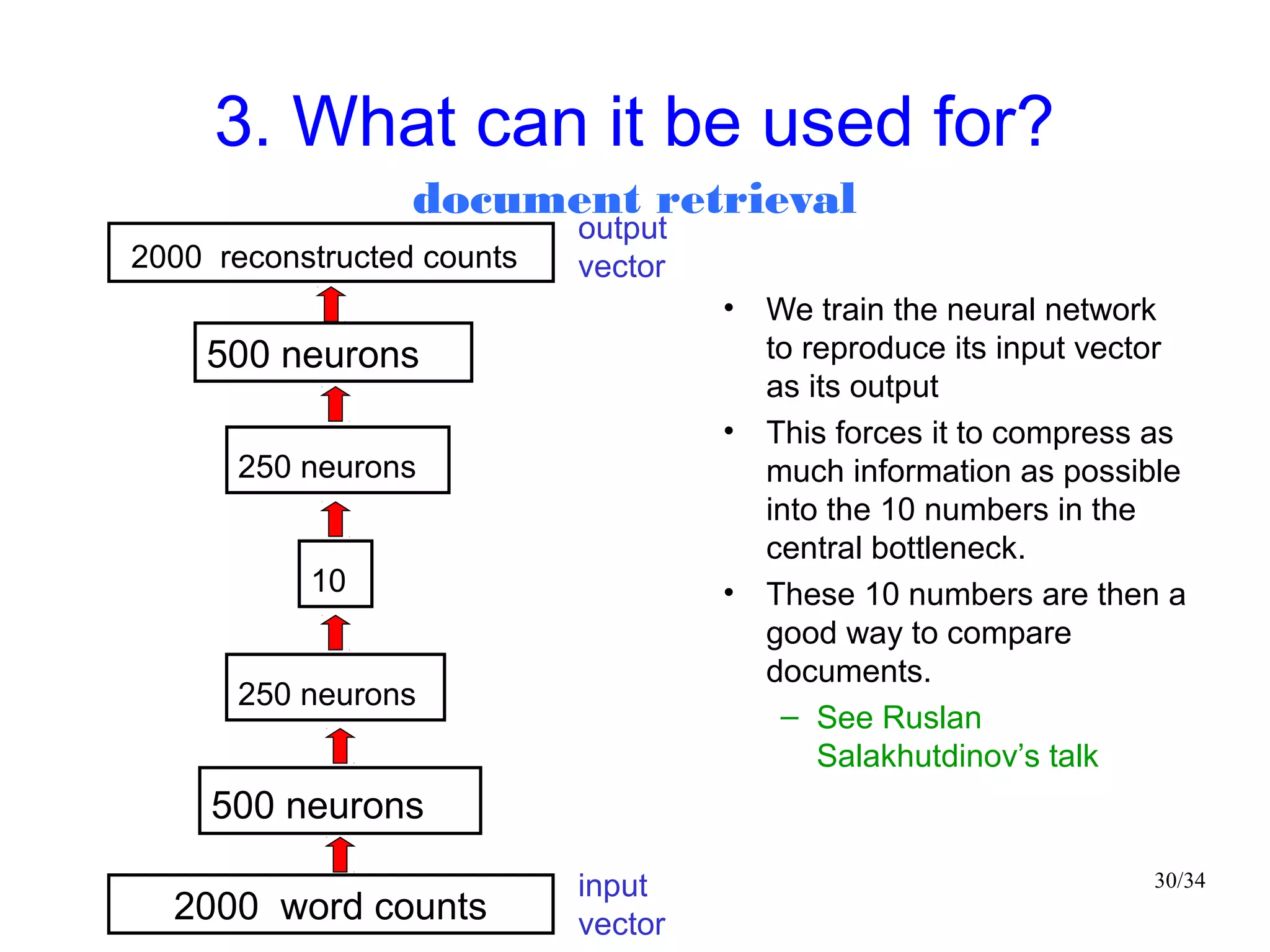 3. What can it be used for?

document retrieval

2000 reconstructed counts

output vector

500 neurons

250 neurons

10

250 neurons

500 neurons

2000 word counts

input vector

• We train the neural network to reproduce its input vector as its output

• This forces it to compress as much information as possible into the 10 numbers in the central bottleneck.

• These 10 numbers are then a good way to compare documents.

– See Ruslan Salakhutdinov's talk

30/34